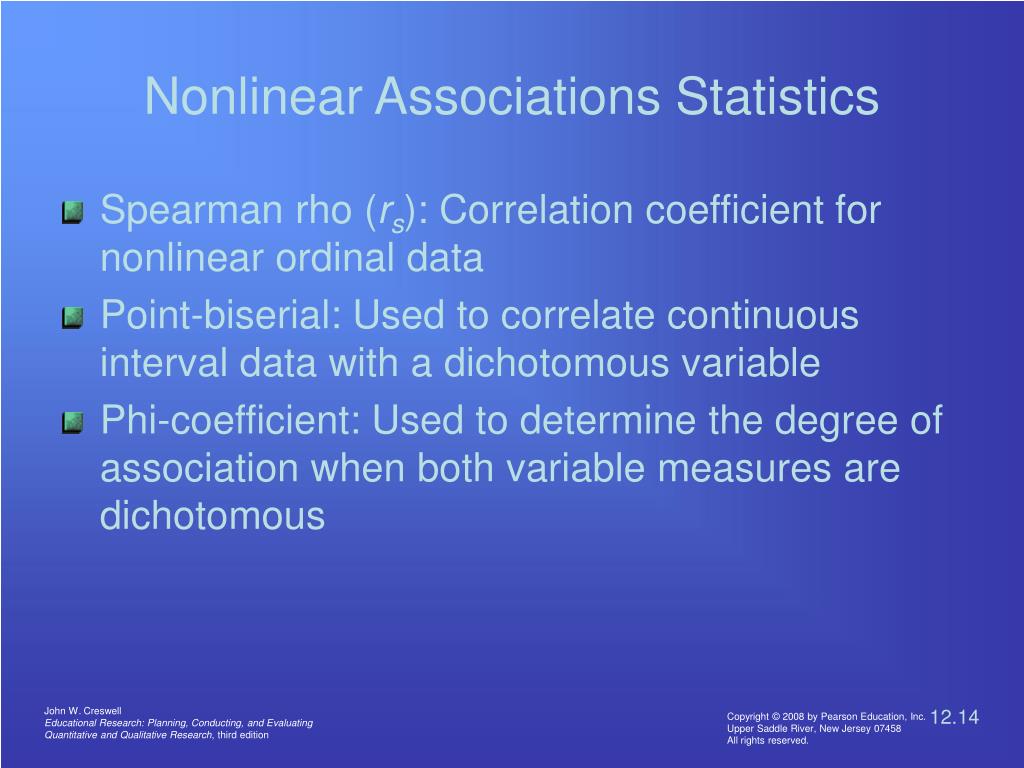 Nonlinear Associations Statistics

Spearman rho ($r_s$): Correlation coefficient for nonlinear ordinal data

Point-biserial: Used to correlate continuous interval data with a dichotomous variable

Phi-coefficient: Used to determine the degree of association when both variable measures are dichotomous

John W. Creswell
Educational Research: Planning, Conducting, and Evaluating Quantitative and Qualitative Research, third edition

Copyright © 2008 by Pearson Education, Inc.
Upper Saddle River, New Jersey 07458
All rights reserved.

12.14